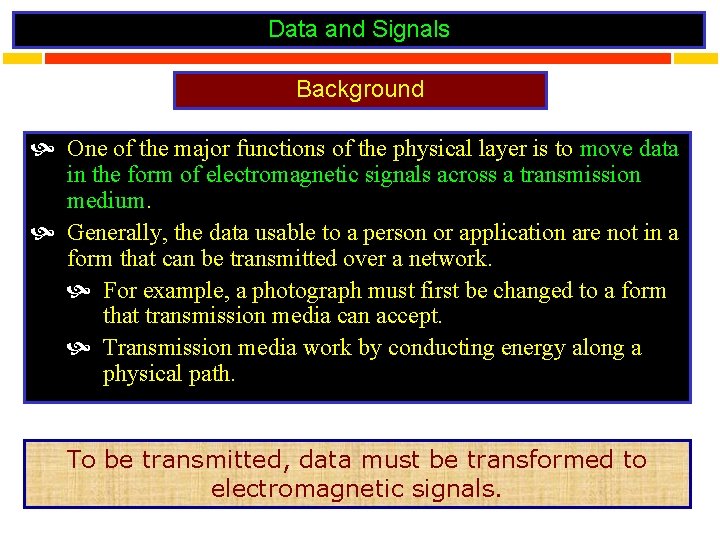 Data and Signals

Background

One of the major functions of the physical layer is to move data in the form of electromagnetic signals across a transmission medium.

Generally, the data usable to a person or application are not in a form that can be transmitted over a network.

For example, a photograph must first be changed to a form that transmission media can accept.

Transmission media work by conducting energy along a physical path.

To be transmitted, data must be transformed to electromagnetic signals.